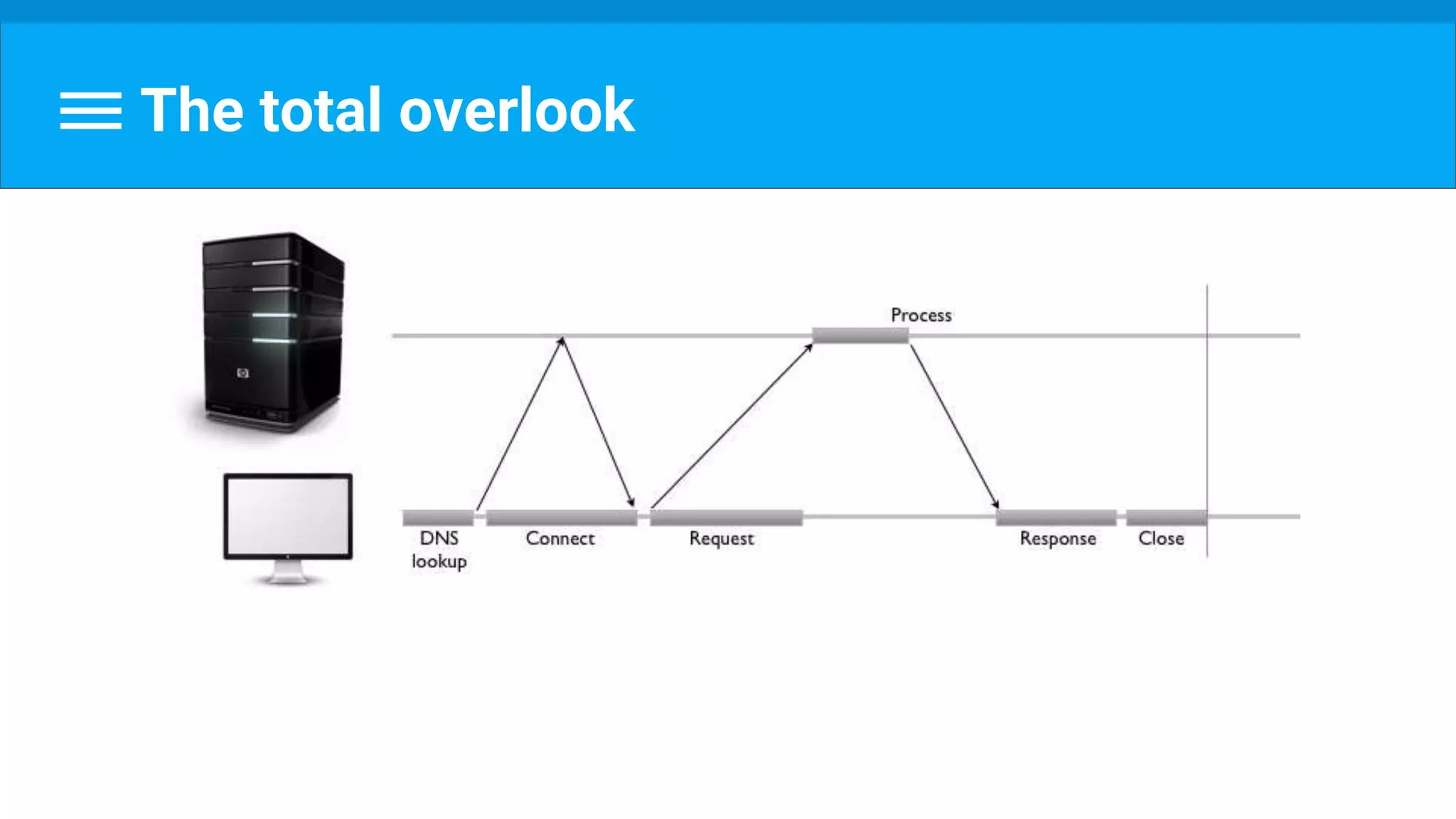 The total overlook

Process

DNS lookup

Connect

Request

Response

Close